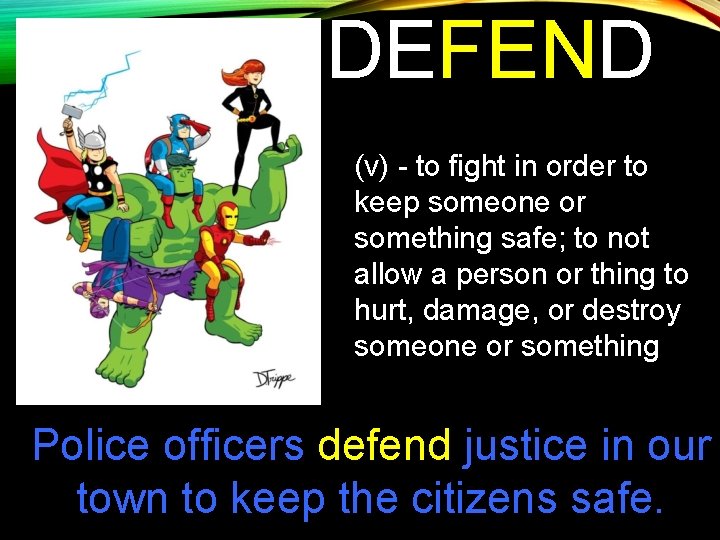 DEFEND

(v) - to fight in order to keep someone or something safe; to not allow a person or thing to hurt, damage, or destroy someone or something

DTrippe

Police officers defend justice in our town to keep the citizens safe.